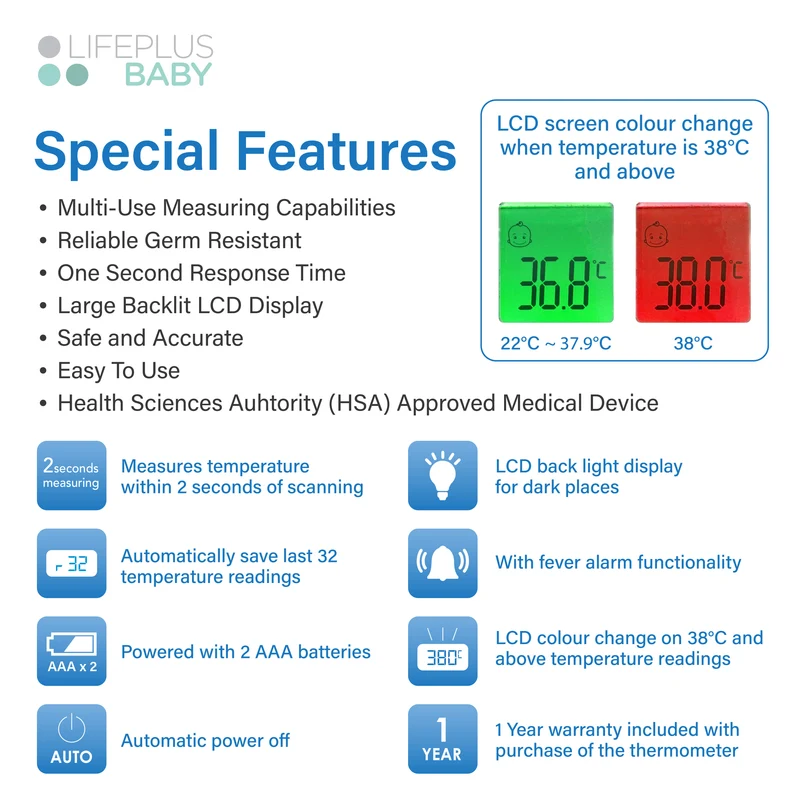 LIFEPLUS
BABY

Special Features

• Multi-Use Measuring Capabilities
• Reliable Germ Resistant
• One Second Response Time
• Large Backlit LCD Display
• Safe and Accurate
• Easy To Use
• Health Sciences Auhtority (HSA) Approved Medical Device

LCD screen colour change when temperature is 38°C and above

36.8°C
22°C ~ 37.9°C

38.0°C
38°C

2seconds measuring
Measures temperature within 2 seconds of scanning

32
Automatically save last 32 temperature readings

AAA x 2
Powered with 2 AAA batteries

AUTO
Automatic power off

LCD back light display for dark places

With fever alarm functionality

380°C
LCD colour change on 38°C and above temperature readings

1 YEAR
1 Year warranty included with purchase of the thermometer